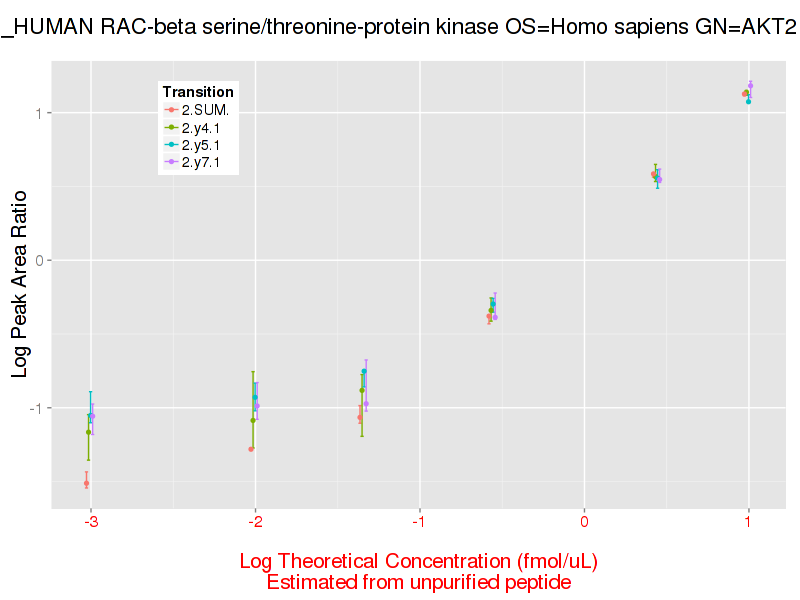 _HUMAN RAC-beta serine/threonine-protein kinase OS=Homo sapiens GN=AKT2

Transition
2.SUM.
2.y4.1
2.y5.1
2.y7.1

Log Peak Area Ratio

1
0
-1

-3
-2
-1
0
1

Log Theoretical Concentration (fmol/uL)
Estimated from unpurified peptide